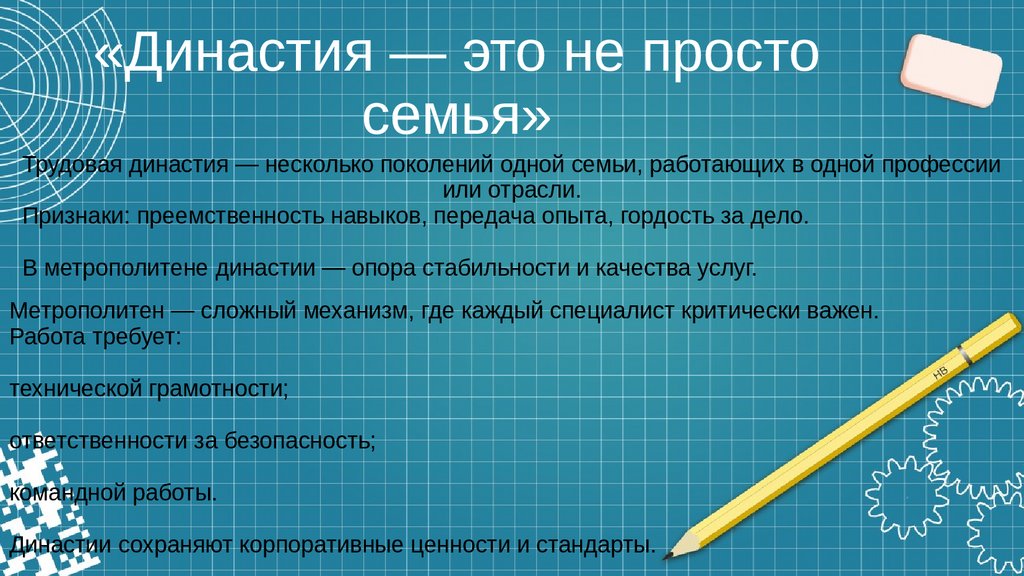 «Династия — это не просто семья»

Трудовая династия — несколько поколений одной семьи, работающих в одной профессии или отрасли.
Признаки: преемственность навыков, передача опыта, гордость за дело.

В метрополитене династии — опора стабильности и качества услуг.

Метрополитен — сложный механизм, где каждый специалист критически важен.
Работа требует:

технической грамотности;

ответственности за безопасность;

командной работы.

Династии сохраняют корпоративные ценности и стандарты.

HB